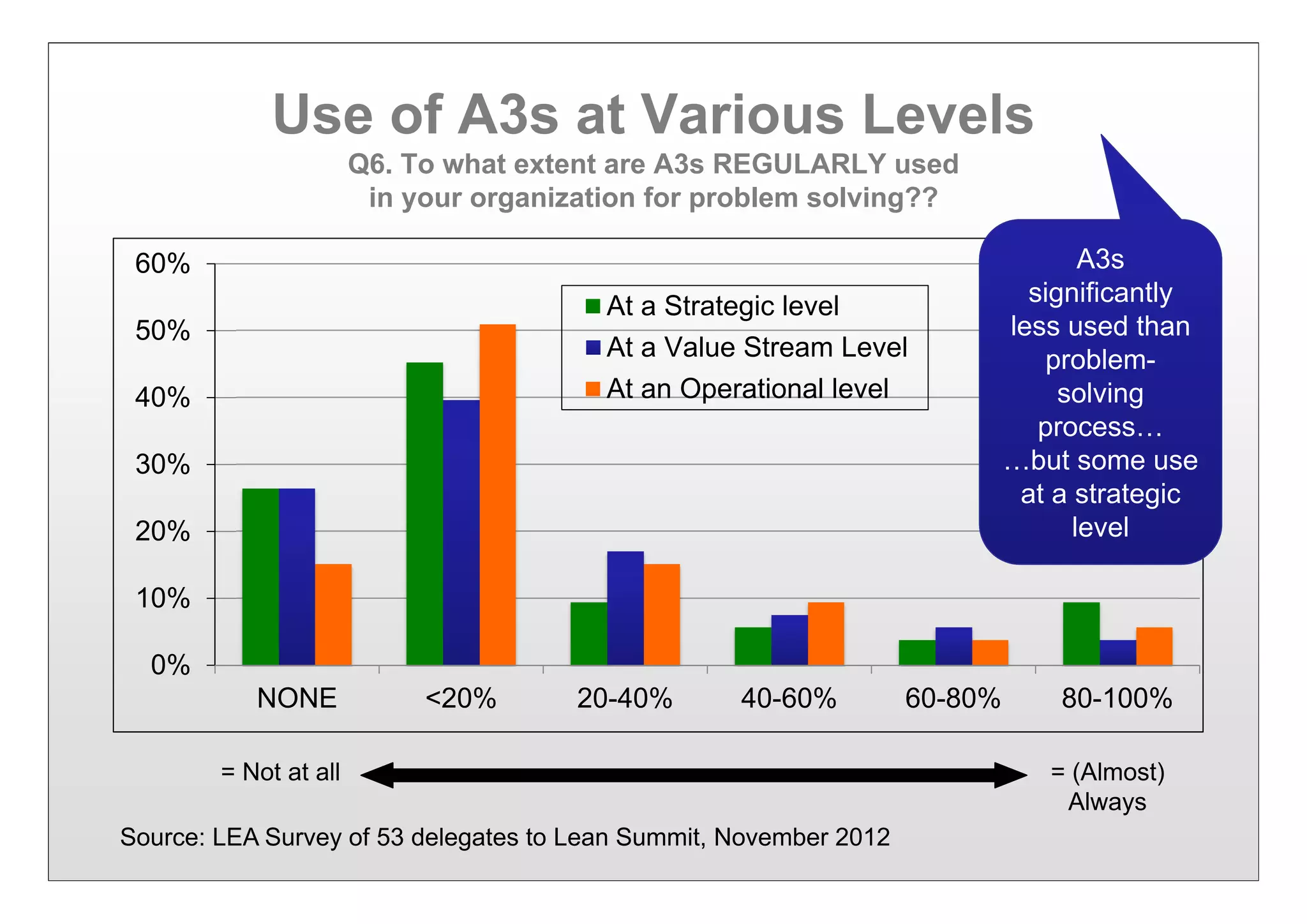 Use of A3s at Various Levels

Q6. To what extent are A3s REGULARLY used in your organization for problem solving??

60%
50%
40%
30%
20%
10%
0%

At a Strategic level
At a Value Stream Level
At an Operational level

A3s significantly less used than problem-solving process… …but some use at a strategic level

NONE
<20%
20-40%
40-60%
60-80%
80-100%

= Not at all

= (Almost) Always

Source: LEA Survey of 53 delegates to Lean Summit, November 2012